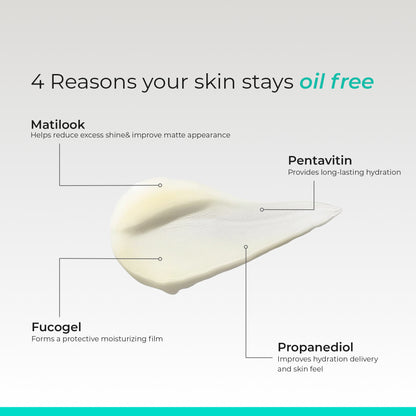 4 Reasons your skin stays oil free

Matilook
Helps reduce excess shine& improve matte appearance

Pentavitin
Provides long-lasting hydration

Fucogel
Forms a protective moisturizing film

Propanediol
Improves hydration delivery and skin feel